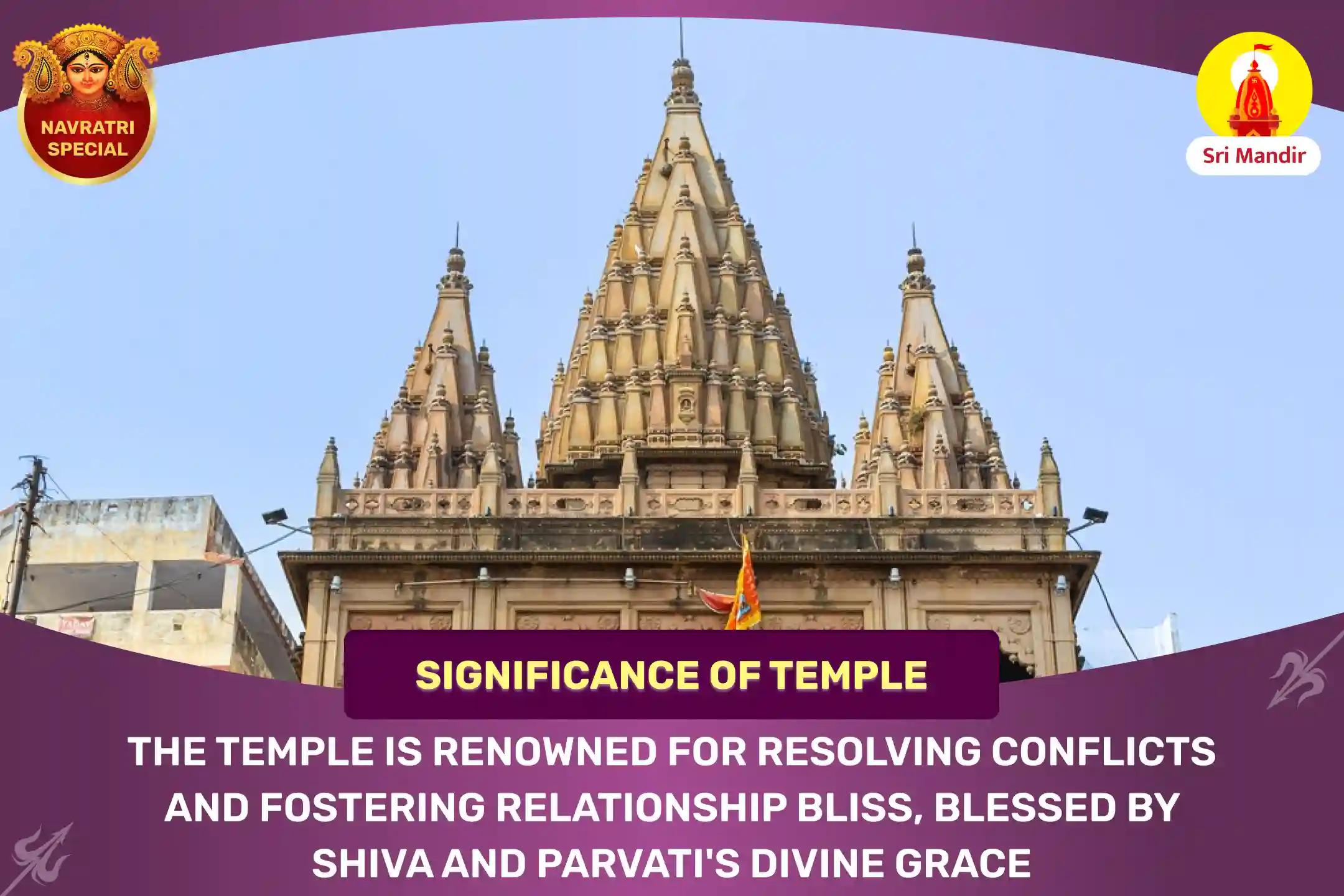 NAVRATRI SPECIAL

Sri Mandir

SIGNIFICANCE OF TEMPLE

THE TEMPLE IS RENOWNED FOR RESOLVING CONFLICTS AND FOSTERING RELATIONSHIP BLISS, BLESSED BY SHIVA AND PARVATI'S DIVINE GRACE